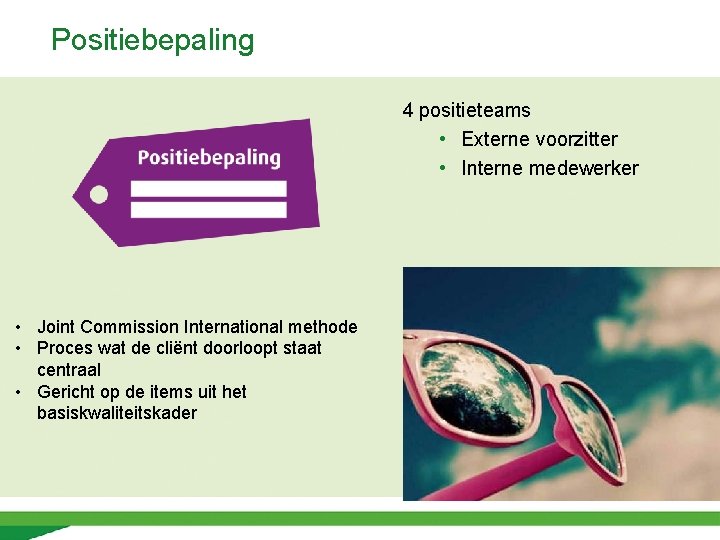 Positiebepaling

Positiebepaling

4 positieteams
• Externe voorzitter
• Interne medewerker

• Joint Commission International methode
• Proces wat de cliënt doorloopt staat centraal
• Gericht op de items uit het basiskwaliteitskader